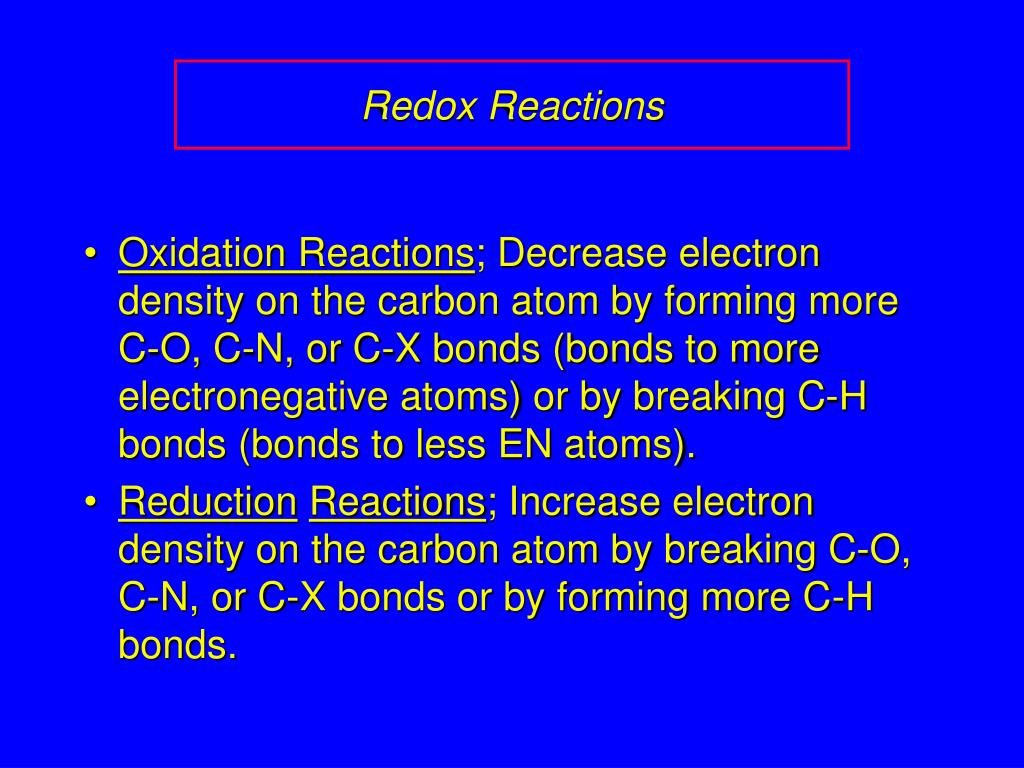 Redox Reactions

• Oxidation Reactions; Decrease electron density on the carbon atom by forming more C-O, C-N, or C-X bonds (bonds to more electronegative atoms) or by breaking C-H bonds (bonds to less EN atoms).
• Reduction Reactions; Increase electron density on the carbon atom by breaking C-O, C-N, or C-X bonds or by forming more C-H bonds.